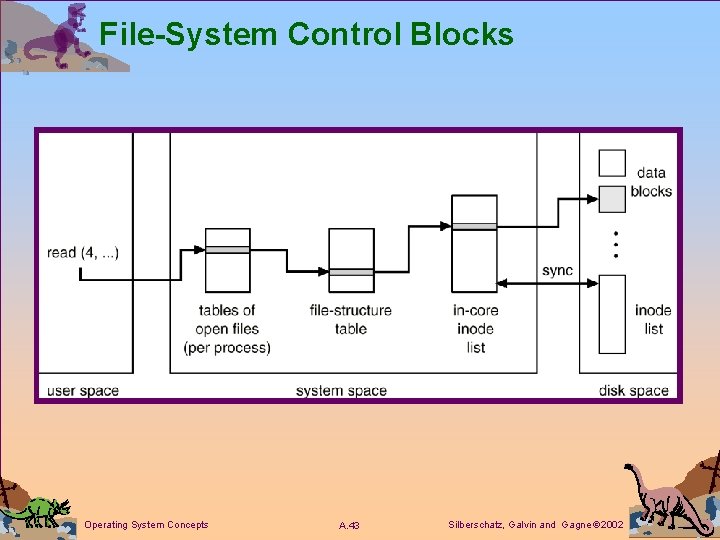 File-System Control Blocks

read (4, ...)

tables of open files (per process)

file-structure table

in-core inode list

sync

data blocks

inode list

user space

system space

disk space

Operating System Concepts

A.43

Silberschatz, Galvin and Gagne ©2002